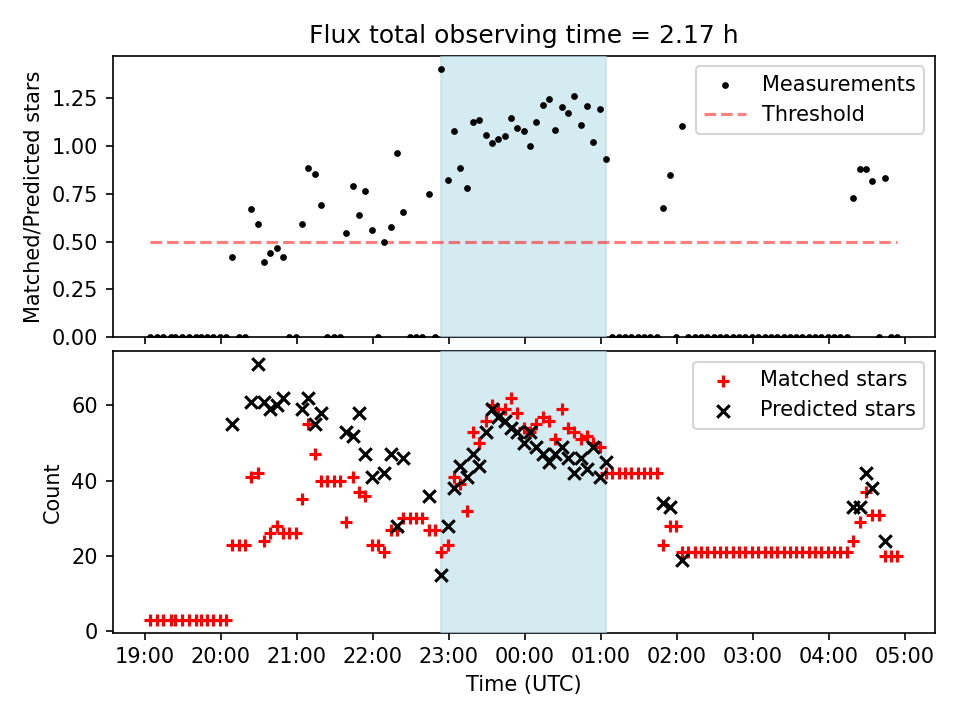 Flux total observing time = 2.17 h

Matched/Predicted stars

1.25
1.00
0.75
0.50
0.25
0.00

Measurements
Threshold

Count

60
40
20
0

Matched stars
Predicted stars

19:00 20:00 21:00 22:00 23:00 00:00 01:00 02:00 03:00 04:00 05:00

Time (UTC)